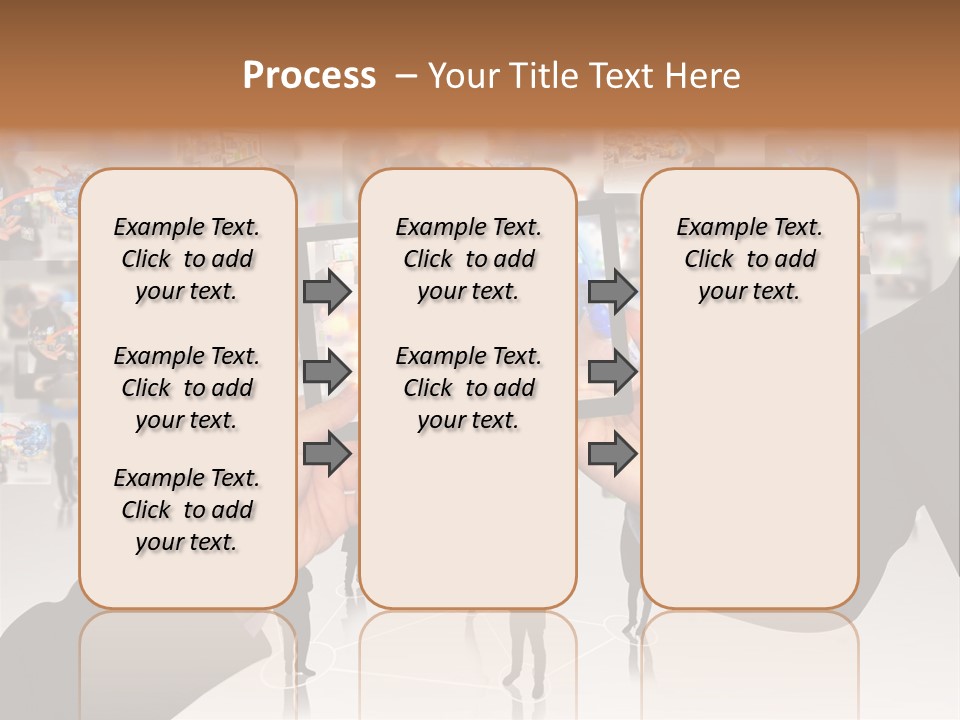 Process – Your Title Text Here

Example Text. Click to add your text.

Example Text. Click to add your text.

Example Text. Click to add your text.

Example Text. Click to add your text.

Example Text. Click to add your text.

Example Text. Click to add your text.